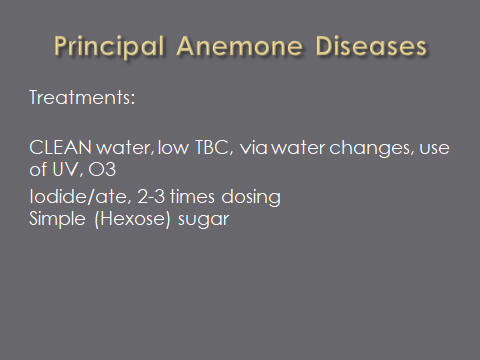 Principal Anemone Diseases

Treatments:

CLEAN water, low TBC, via water changes, use of UV, O3

Iodide/ate, 2-3 times dosing
Simple (Hexose) sugar